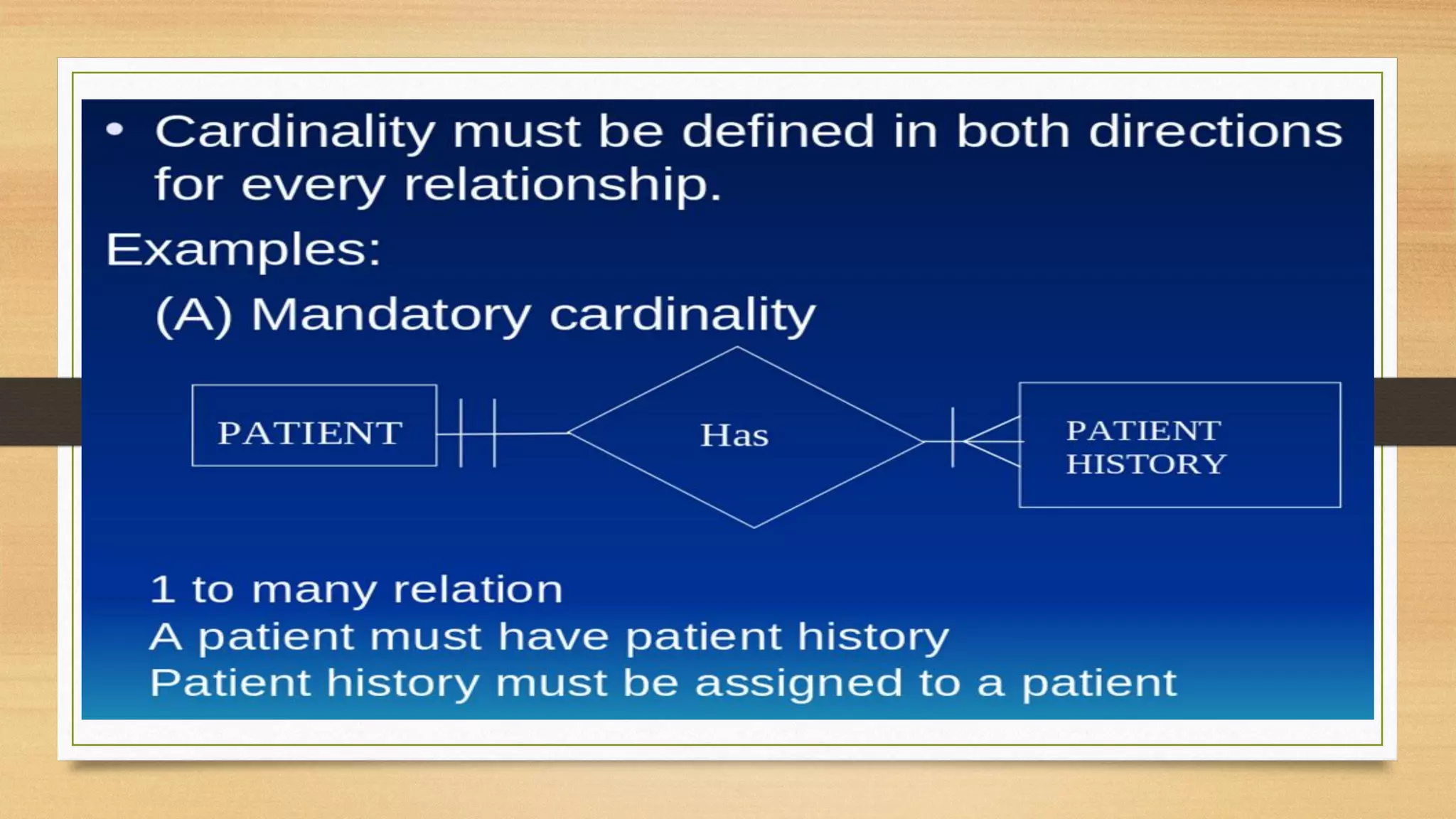 • Cardinality must be defined in both directions for every relationship.

Examples:

(A) Mandatory cardinality

PATIENT

Has

PATIENT HISTORY

1 to many relation
A patient must have patient history
Patient history must be assigned to a patient